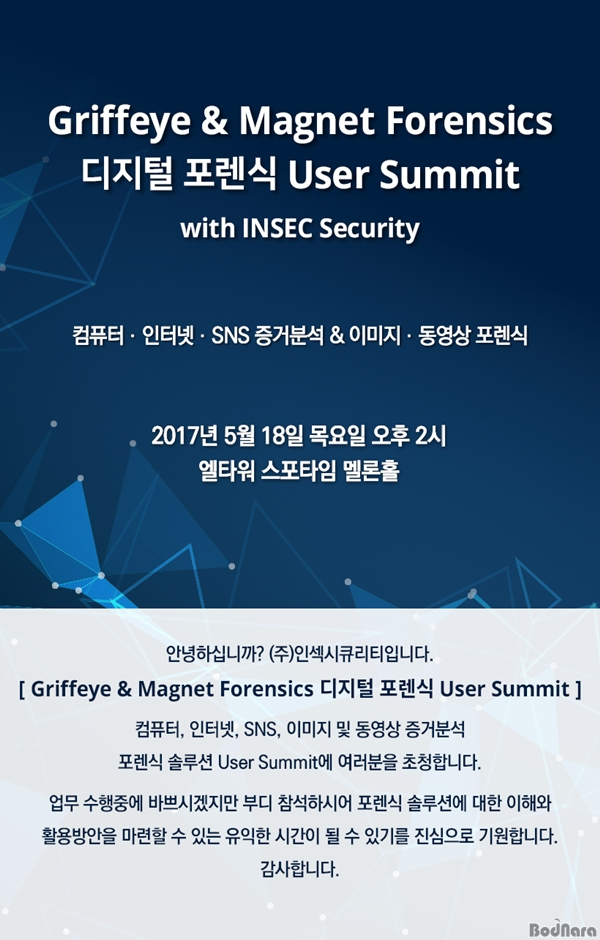 Griffeye & Magnet Forensics
디지털 포렌식 User Summit
with INSEC Security

컴퓨터 · 인터넷 · SNS 증거분석 & 이미지 · 동영상 포렌식

2017년 5월 18일 목요일 오후 2시
엘타워 스포타임 멜론홀

안녕하십니까? (주)인섹시큐리티입니다.
[ Griffeye & Magnet Forensics 디지털 포렌식 User Summit ]
컴퓨터, 인터넷, SNS, 이미지 및 동영상 증거분석
포렌식 솔루션 User Summit에 여러분을 초청합니다.

업무 수행중에 바쁘시겠지만 부디 참석하시어 포렌식 솔루션에 대한 이해와 활용방안을 마련할 수 있는 유익한 시간이 될 수 있기를 진심으로 기원합니다.
감사합니다.

BodNara